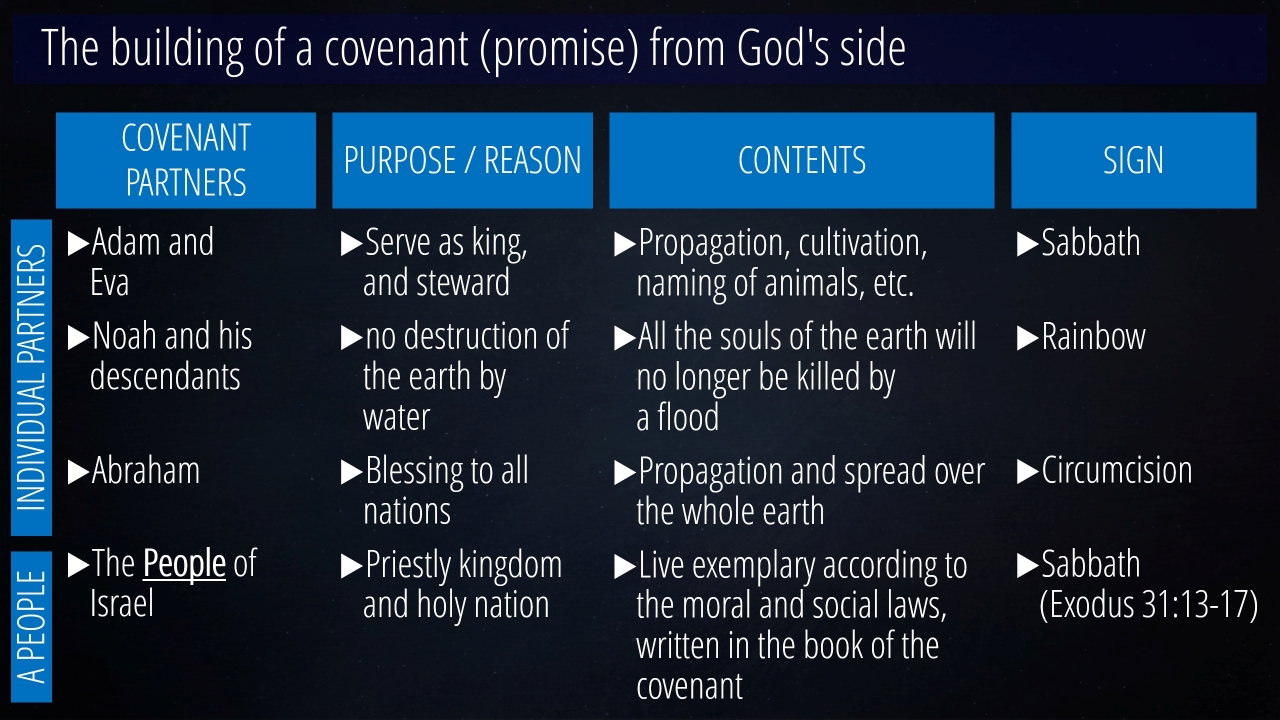 The building of a covenant (promise) from God's side

| | COVENANT PARTNERS | PURPOSE / REASON | CONTENTS | SIGN |
|---|---|---|---|---|
| INDIVIDUAL PARTNERS | ▶Adam and Eva | ▶Serve as king, and steward | ▶Propagation, cultivation, naming of animals, etc. | ▶Sabbath |
| | ▶Noah and his descendants | ▶no destruction of the earth by water | ▶All the souls of the earth will no longer be killed by a flood | ▶Rainbow |
| | ▶Abraham | ▶Blessing to all nations | ▶Propagation and spread over the whole earth | ▶Circumcision |
| A PEOPLE | ▶The People of Israel | ▶Priestly kingdom and holy nation | ▶Live exemplary according to the moral and social laws, written in the book of the covenant | ▶Sabbath (Exodus 31:13-17) |